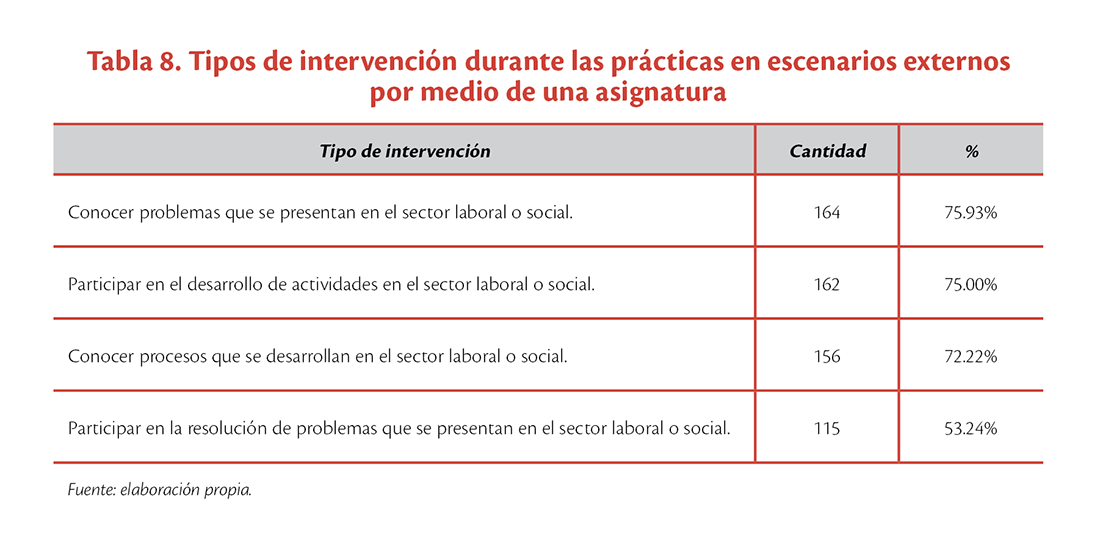 Tabla 8. Tipos de intervención durante las prácticas en escenarios externos por medio de una asignatura

| Tipo de intervención | Cantidad | % |
|---|---|---|
| Conocer problemas que se presentan en el sector laboral o social. | 164 | 75.93% |
| Participar en el desarrollo de actividades en el sector laboral o social. | 162 | 75.00% |
| Conocer procesos que se desarrollan en el sector laboral o social. | 156 | 72.22% |
| Participar en la resolución de problemas que se presentan en el sector laboral o social. | 115 | 53.24% |

Fuente: elaboración propia.